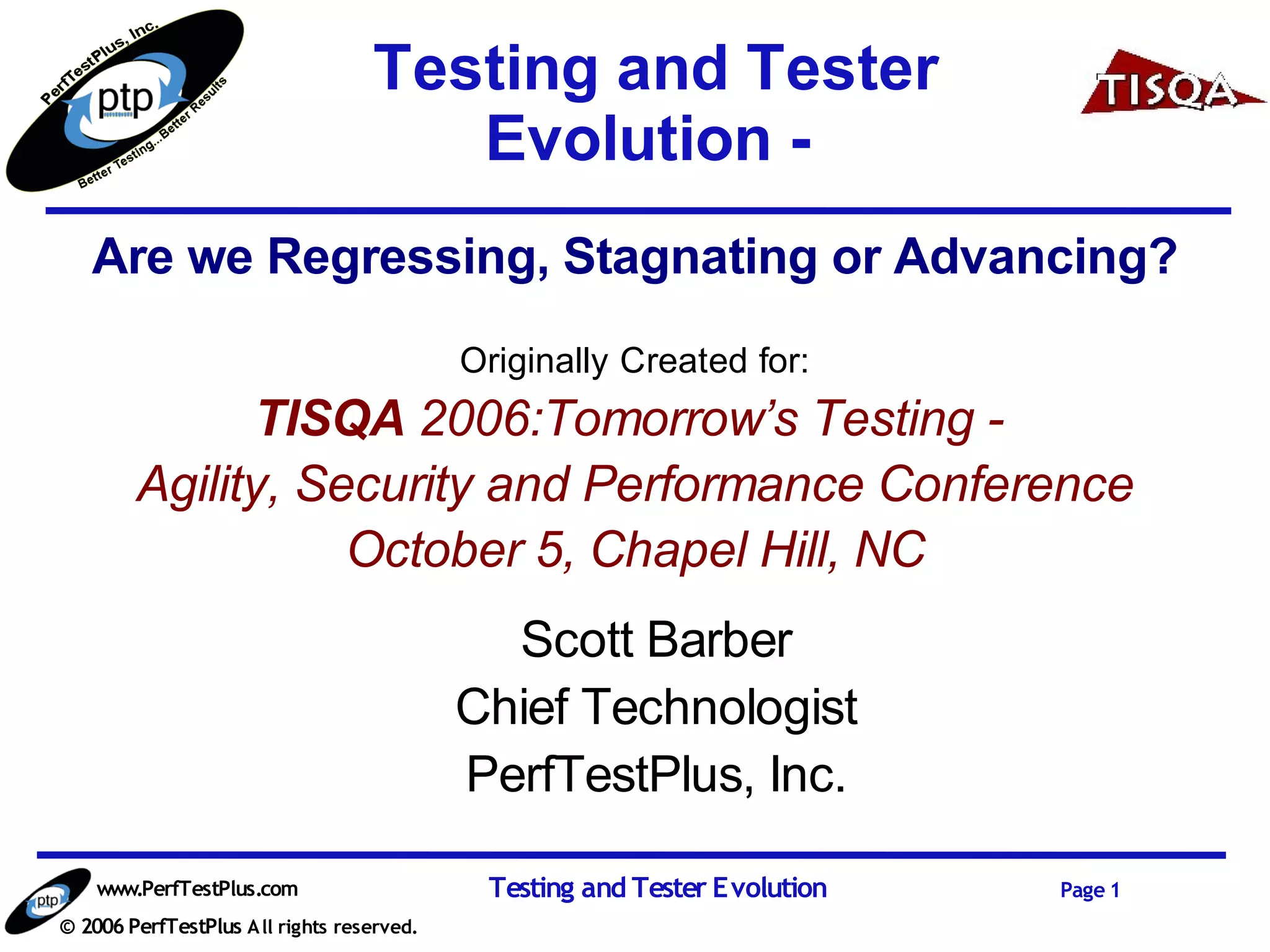 PerfTestPlus, Inc.
ptp
Better Testing...Better Results

Testing and Tester Evolution -

TISQA

Are we Regressing, Stagnating or Advancing?

Originally Created for:

TISQA 2006:Tomorrow's Testing - Agility, Security and Performance Conference October 5, Chapel Hill, NC

Scott Barber
Chief Technologist
PerfTestPlus, Inc.

ptp
www.PerfTestPlus.com
© 2006 PerfTestPlus All rights reserved.

Testing and Tester Evolution

Page 1